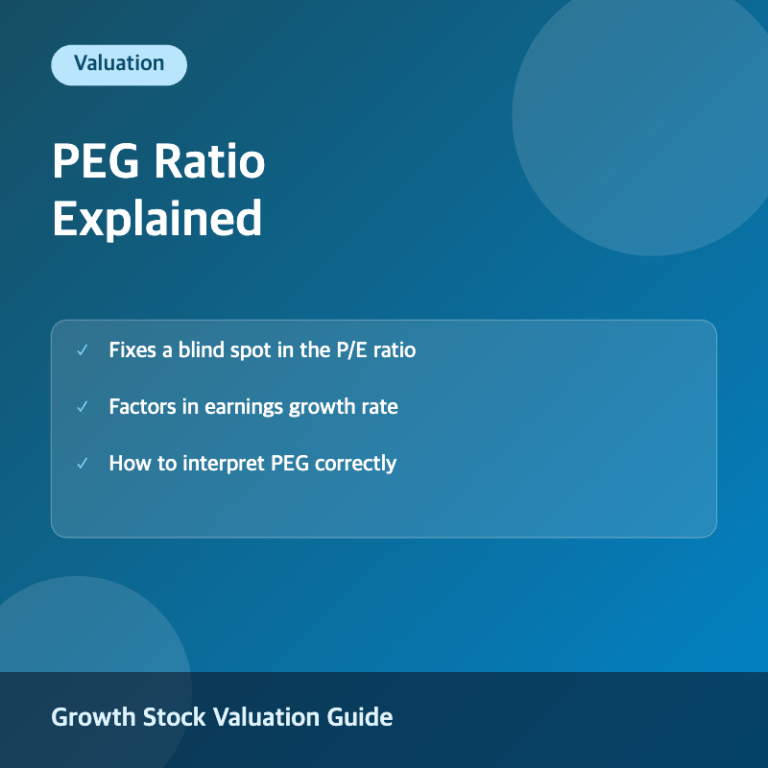 Valuation

PEG Ratio Explained

✓ Fixes a blind spot in the P/E ratio

✓ Factors in earnings growth rate

✓ How to interpret PEG correctly

Growth Stock Valuation Guide